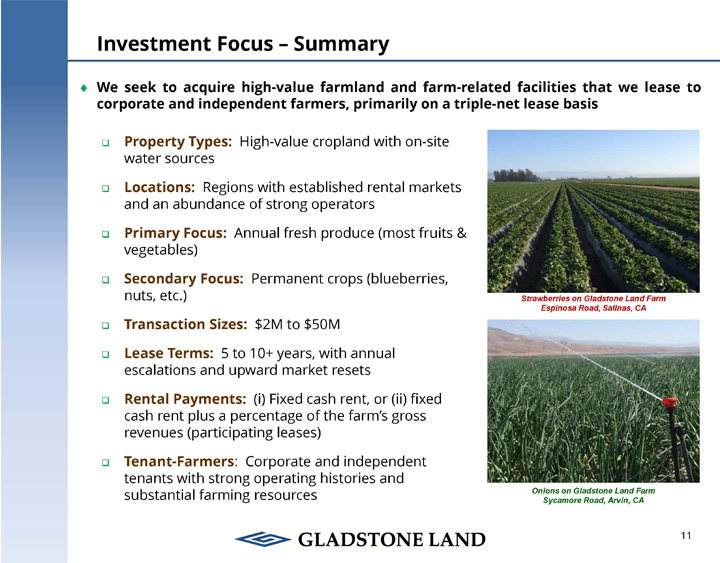 Investment Focus – Summary

♦ We seek to acquire high-value farmland and farm-related facilities that we lease to corporate and independent farmers, primarily on a triple-net lease basis

❑ Property Types: High-value cropland with on-site water sources

❑ Locations: Regions with established rental markets and an abundance of strong operators

❑ Primary Focus: Annual fresh produce (most fruits & vegetables)

❑ Secondary Focus: Permanent crops (blueberries, nuts, etc.)

❑ Transaction Sizes: $2M to $50M

❑ Lease Terms: 5 to 10+ years, with annual escalations and upward market resets

❑ Rental Payments: (i) Fixed cash rent, or (ii) fixed cash rent plus a percentage of the farm's gross revenues (participating leases)

❑ Tenant-Farmers: Corporate and independent tenants with strong operating histories and substantial farming resources

Strawberries on Gladstone Land Farm
Espinosa Road, Salinas, CA

Onions on Gladstone Land Farm
Sycamore Road, Arvin, CA

GLADSTONE LAND

11